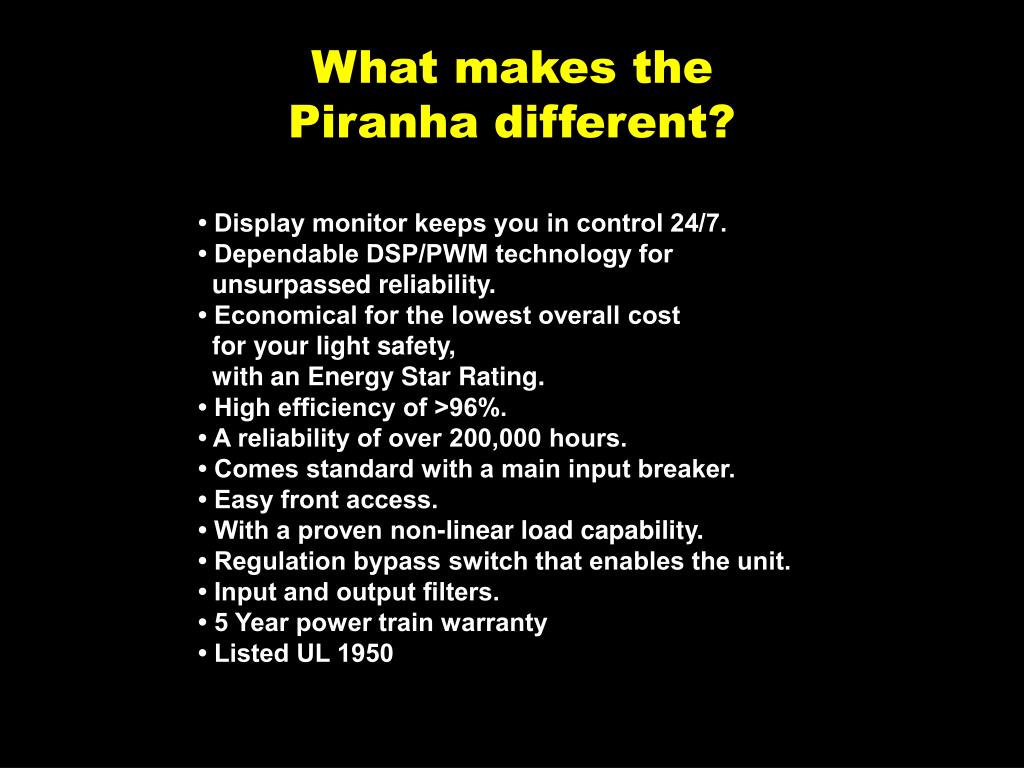 What makes the Piranha different?

• Display monitor keeps you in control 24/7.
• Dependable DSP/PWM technology for unsurpassed reliability.
• Economical for the lowest overall cost for your light safety, with an Energy Star Rating.
• High efficiency of >96%.
• A reliability of over 200,000 hours.
• Comes standard with a main input breaker.
• Easy front access.
• With a proven non-linear load capability.
• Regulation bypass switch that enables the unit.
• Input and output filters.
• 5 Year power train warranty
• Listed UL 1950